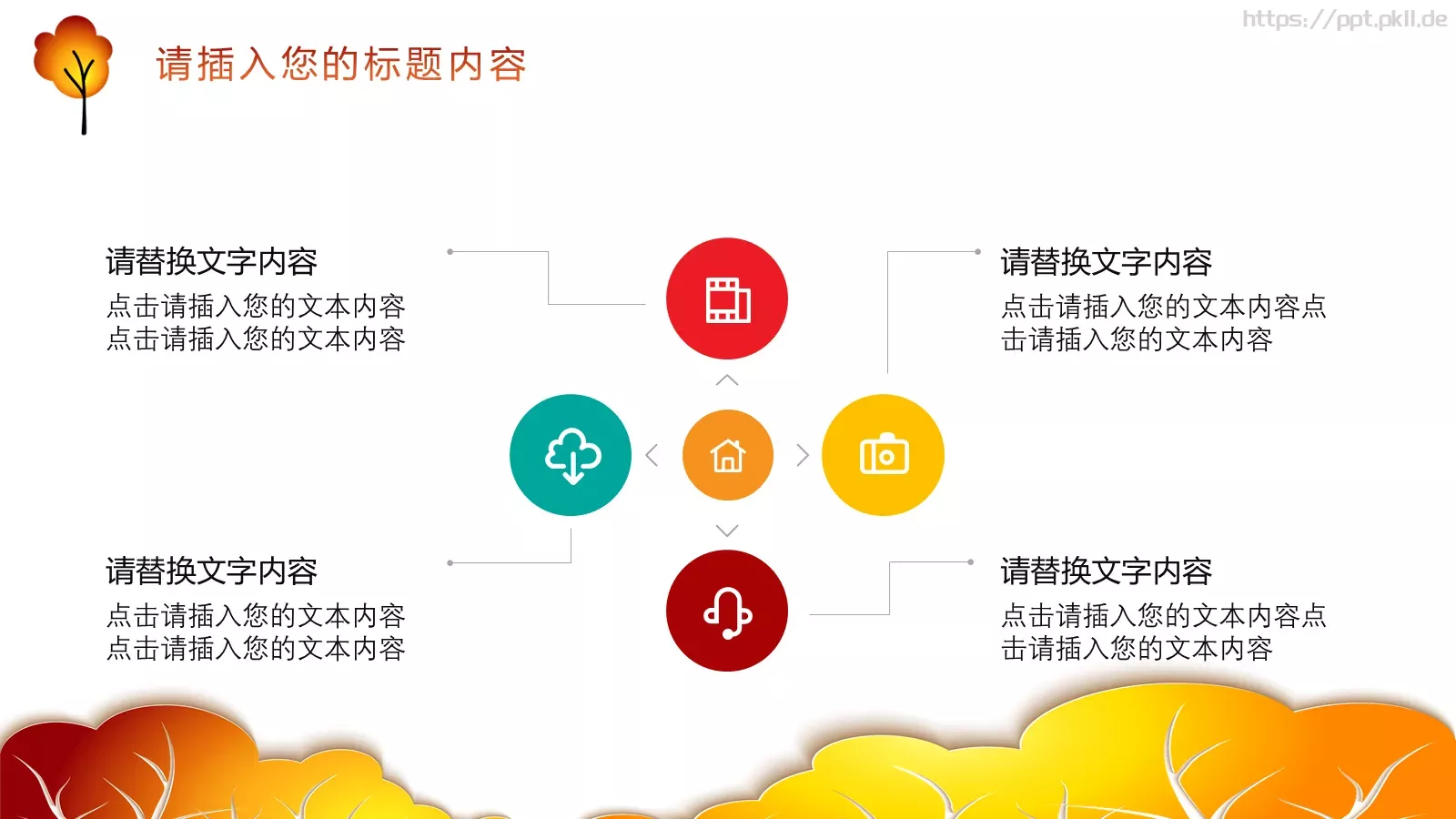 https://ppt.pkll.de

请插入您的标题内容

请替换文字内容
点击请插入您的文本内容点击请插入您的文本内容

请替换文字内容
点击请插入您的文本内容点击请插入您的文本内容

请替换文字内容
点击请插入您的文本内容点击请插入您的文本内容

请替换文字内容
点击请插入您的文本内容点击请插入您的文本内容